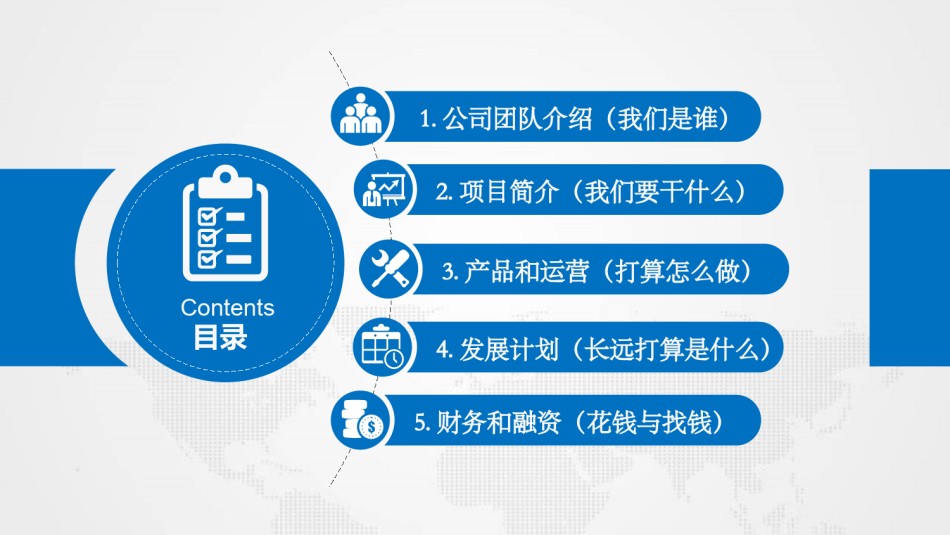 Contents
目录

1. 公司团队介绍（我们是谁）

2. 项目简介（我们要干什么）

3. 产品和运营（打算怎么做）

4. 发展计划（长远打算是什么）

5. 财务和融资（花钱与找钱）